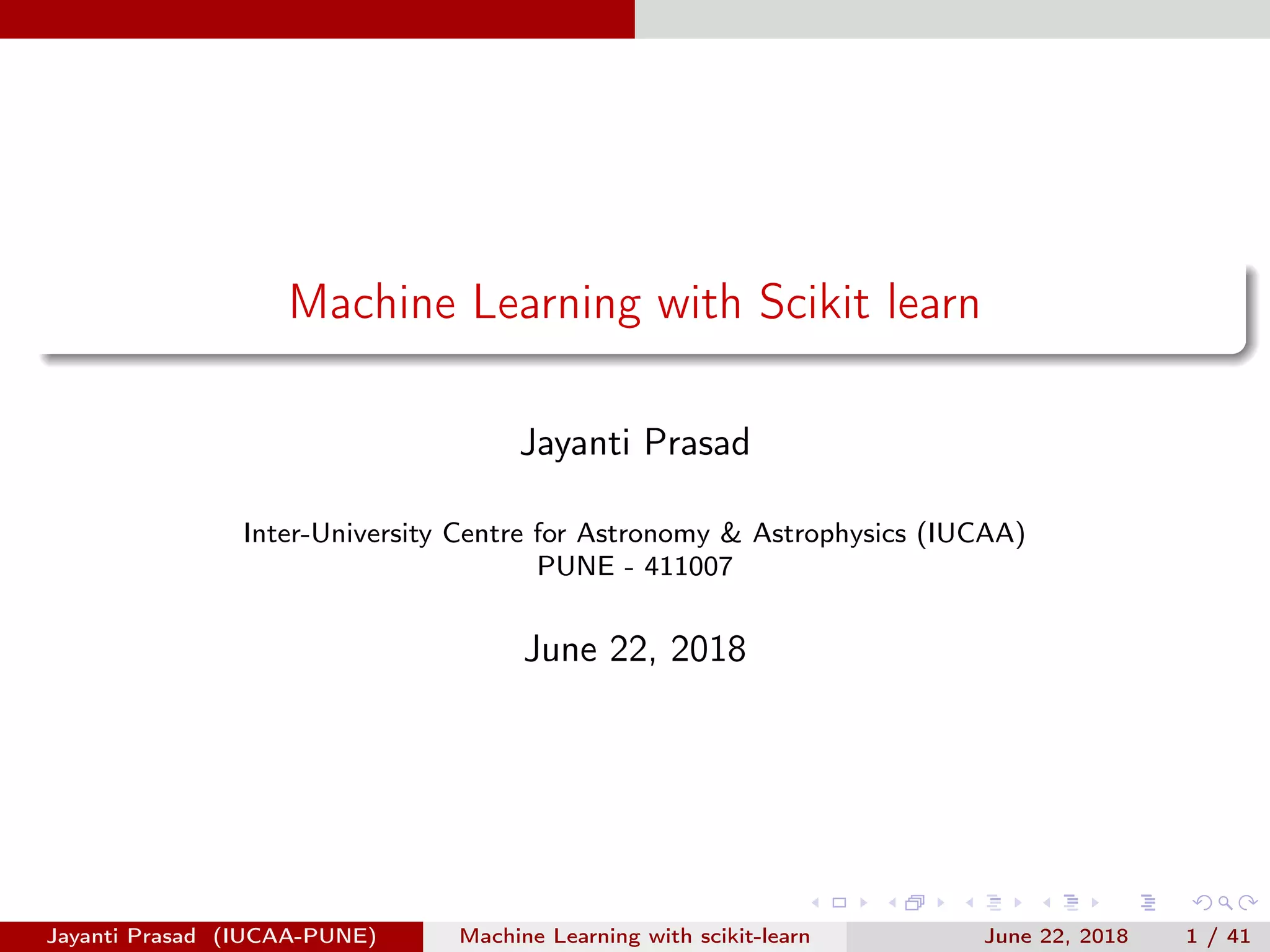 Machine Learning with Scikit learn

Jayanti Prasad

Inter-University Centre for Astronomy & Astrophysics (IUCAA)
PUNE - 411007

June 22, 2018

Jayanti Prasad (IUCAA-PUNE) Machine Learning with scikit-learn June 22, 2018 1 / 41